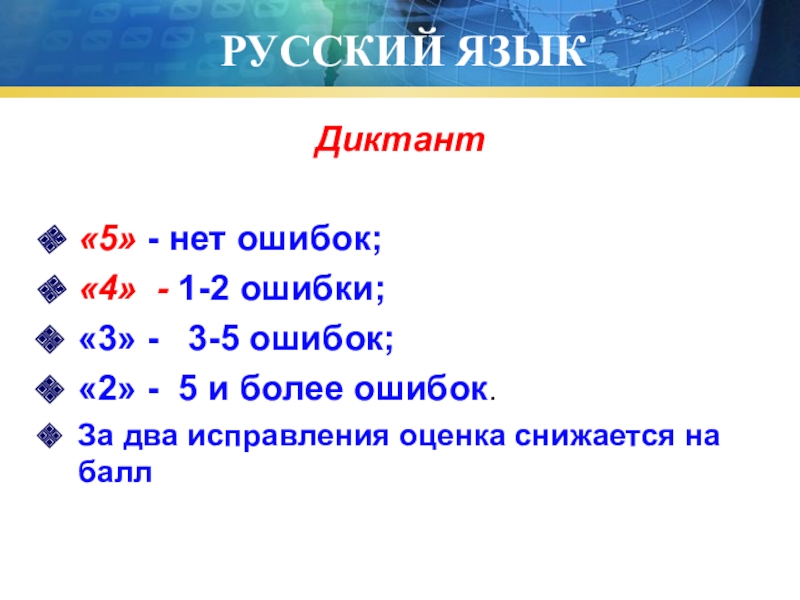 РУССКИЙ ЯЗЫК

Диктант

«5» - нет ошибок;
«4» - 1-2 ошибки;
«3» - 3-5 ошибок;
«2» - 5 и более ошибок.
За два исправления оценка снижается на балл